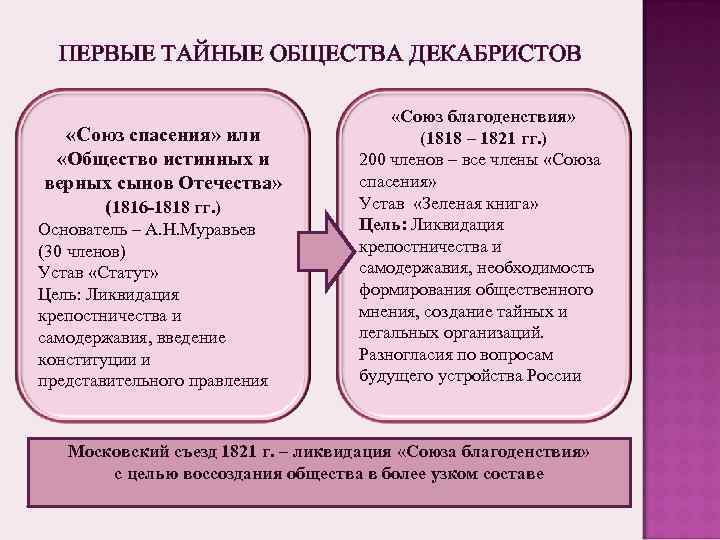 ПЕРВЫЕ ТАЙНЫЕ ОБЩЕСТВА ДЕКАБРИСТОВ

«Союз спасения» или «Общество истинных и верных сынов Отечества» (1816-1818 гг.)
Основатель – А.Н.Муравьев (30 членов)
Устав «Статут»
Цель: Ликвидация крепостничества и самодержавия, введение конституции и представительного правления

«Союз благоденствия» (1818 – 1821 гг.)
200 членов – все члены «Союза спасения»
Устав «Зеленая книга»
Цель: Ликвидация крепостничества и самодержавия, необходимость формирования общественного мнения, создание тайных и легальных организаций.
Разногласия по вопросам будущего устройства России

Московский съезд 1821 г. – ликвидация «Союза благоденствия» с целью воссоздания общества в более узком составе